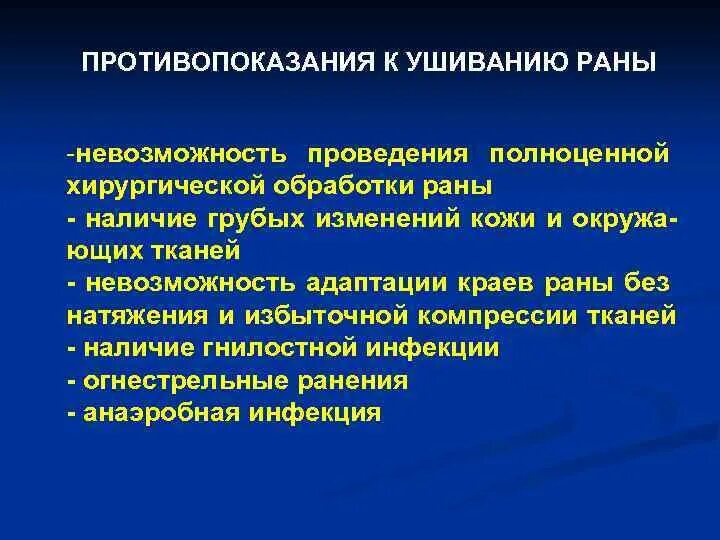 ПРОТИВОПОКАЗАНИЯ К УШИВАНИЮ РАНЫ

-невозможность проведения полноценной хирургической обработки раны
- наличие грубых изменений кожи и окружающих тканей
- невозможность адаптации краев раны без натяжения и избыточной компрессии тканей
- наличие гнилостной инфекции
- огнестрельные ранения
- анаэробная инфекция